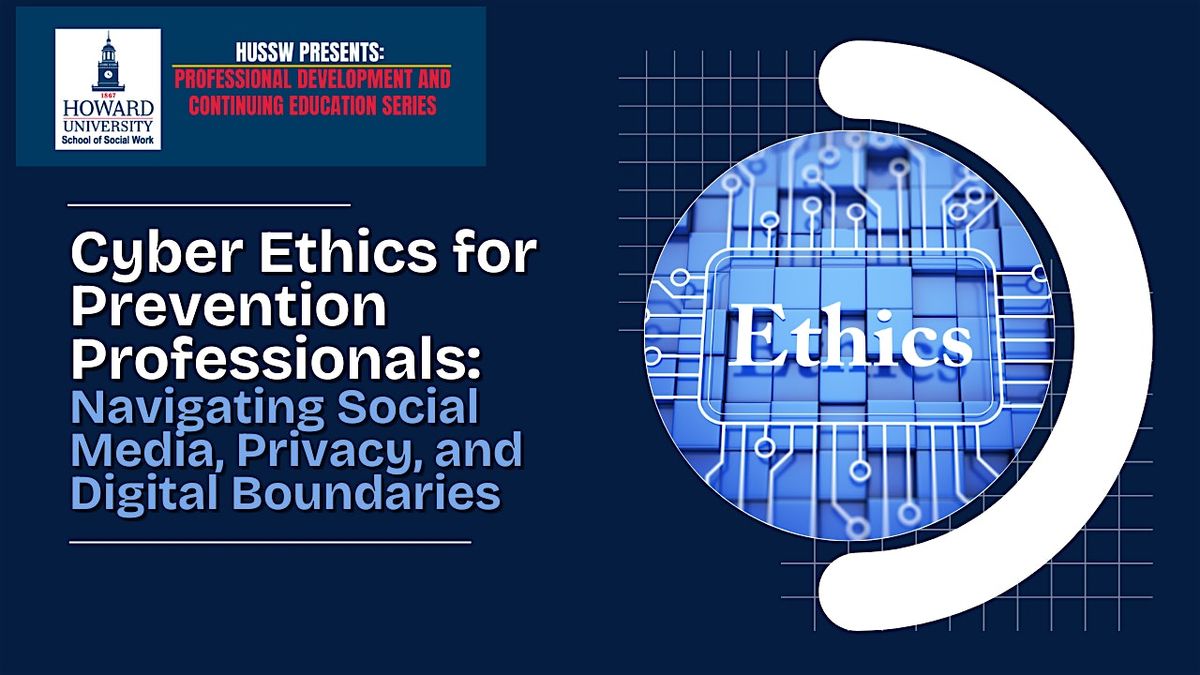 1867
HOWARD
UNIVERSITY
School of Social Work

HUSSW PRESENTS:
PROFESSIONAL DEVELOPMENT AND CONTINUING EDUCATION SERIES

Cyber Ethics for Prevention Professionals: Navigating Social Media, Privacy, and Digital Boundaries

Ethics